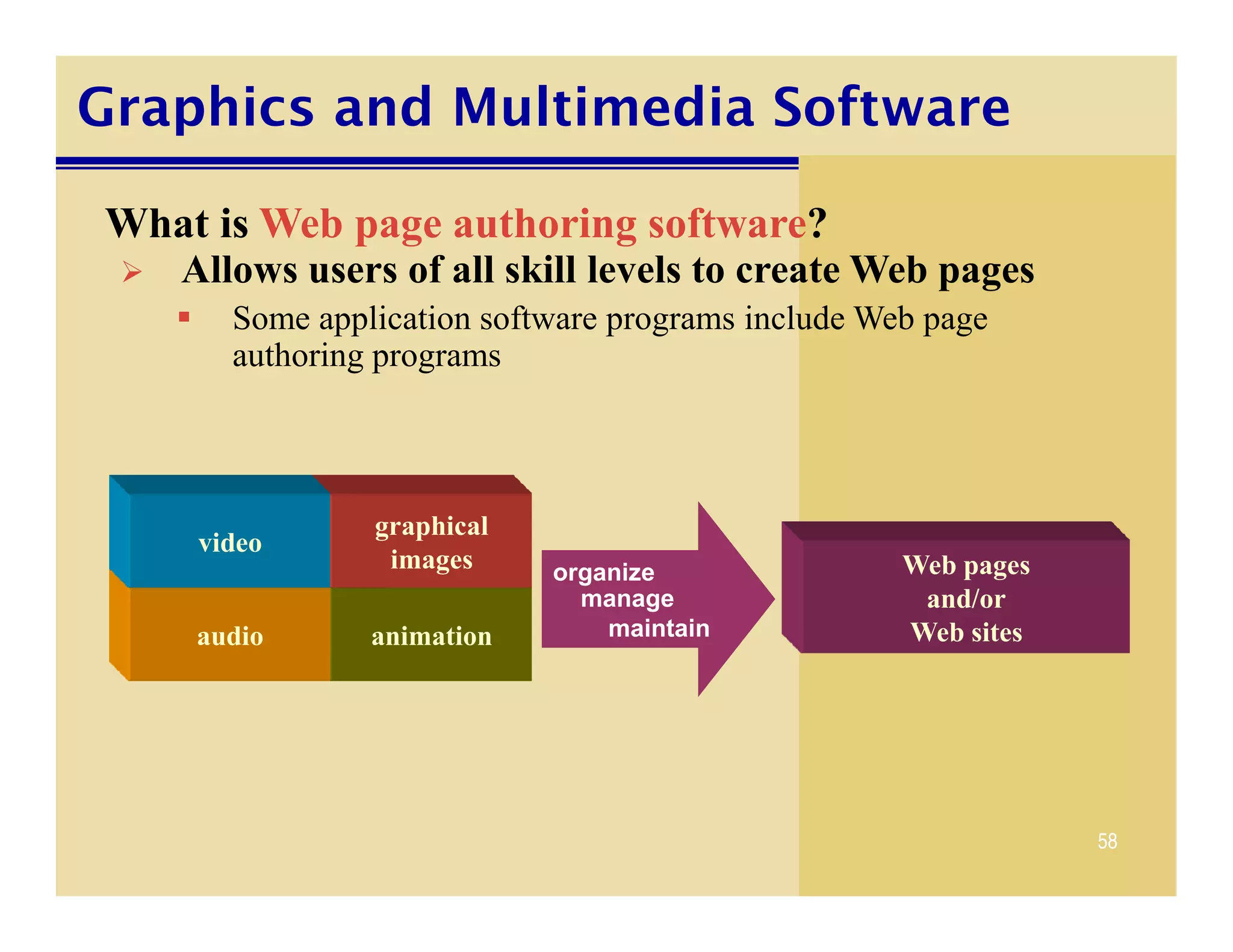 Graphics and Multimedia Software

What is Web page authoring software?

➢ Allows users of all skill levels to create Web pages

▪ Some application software programs include Web page authoring programs

video

graphical images

audio

animation

organize
manage
maintain

Web pages
and/or
Web sites

58